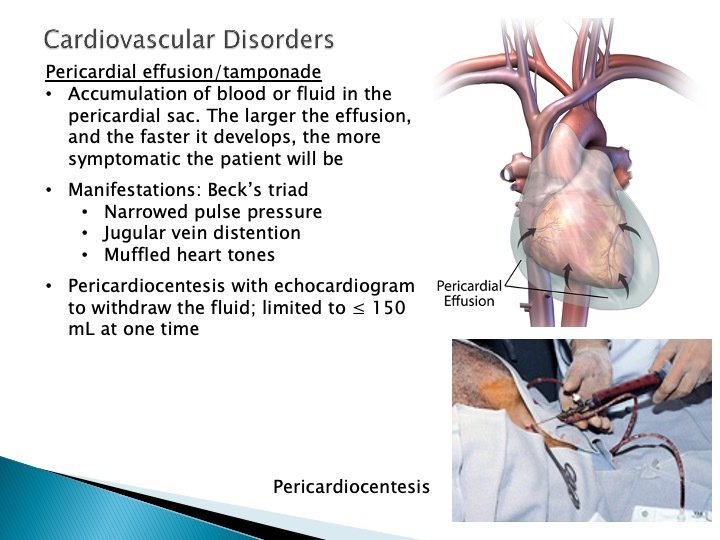 Cardiovascular Disorders

Pericardial effusion/tamponade

• Accumulation of blood or fluid in the pericardial sac. The larger the effusion, and the faster it develops, the more symptomatic the patient will be

• Manifestations: Beck's triad
  • Narrowed pulse pressure
  • Jugular vein distention
  • Muffled heart tones

• Pericardiocentesis with echocardiogram to withdraw the fluid; limited to $\leq$ 150 mL at one time

Pericardial Effusion

Pericardiocentesis